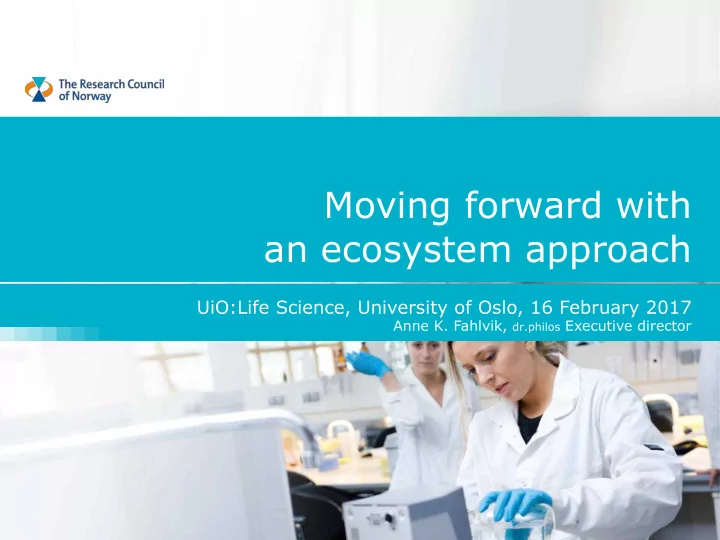 The Research Council of Norway

Moving forward with an ecosystem approach

UiO:Life Science, University of Oslo, 16 February 2017
Anne K. Fahlvik, dr.philos Executive director